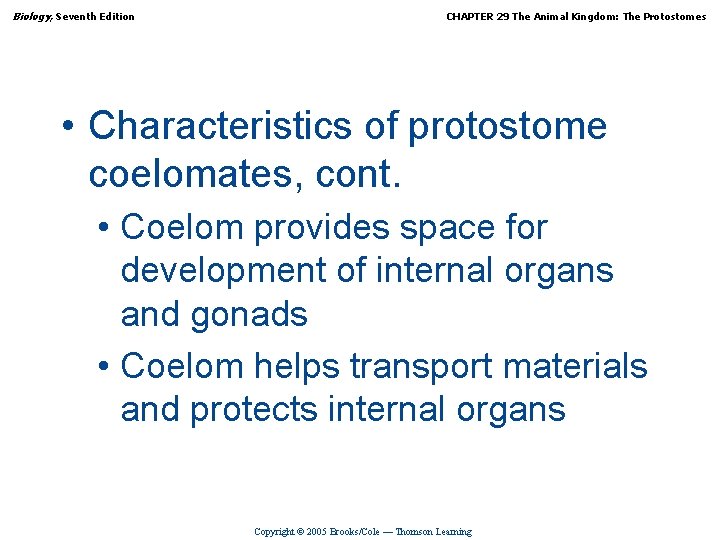 Biology, Seventh Edition

CHAPTER 29 The Animal Kingdom: The Protostomes

• Characteristics of protostome coelomates, cont.

• Coelom provides space for development of internal organs and gonads

• Coelom helps transport materials and protects internal organs

Copyright © 2005 Brooks/Cole — Thomson Learning